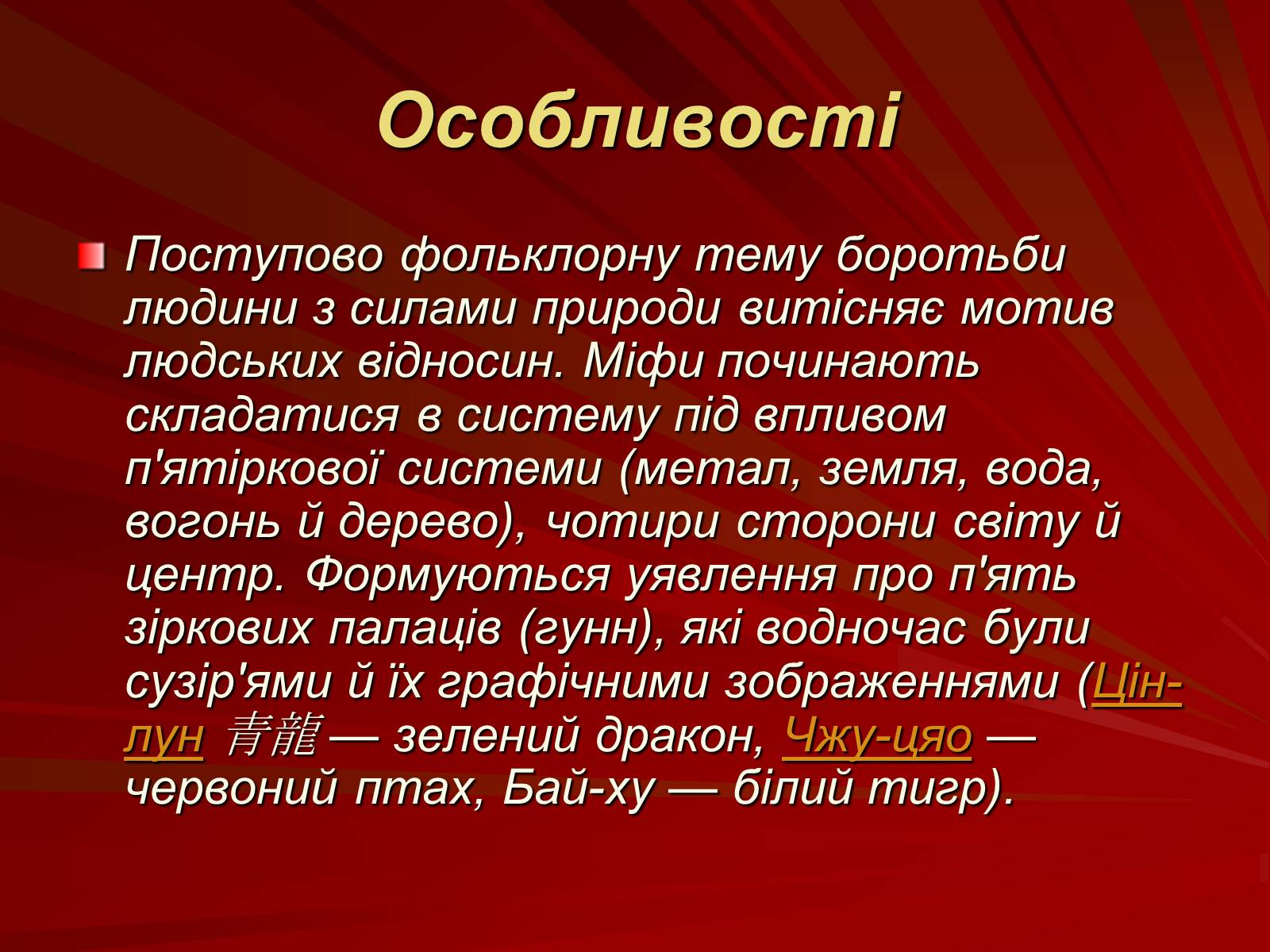 Особливості

Поступово фольклорну тему боротьби людини з силами природи витісняє мотив людських відносин. Міфи починають складатися в систему під впливом п'ятіркової системи (метал, земля, вода, вогонь й дерево), чотири сторони світу й центр. Формуються уявлення про п'ять зіркових палаців (гунн), які водночас були сузір'ями й їх графічними зображеннями (Цін-лун 青龍 — зелений дракон, Чжу-цяо — червоний птах, Бай-ху — білий тигр).